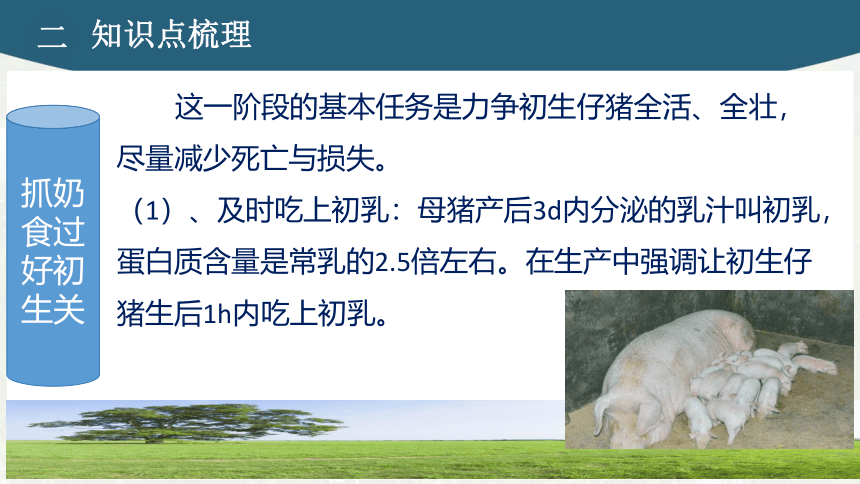 二 知识点梳理

抓奶食过好初生关

这一阶段的基本任务是力争初生仔猪全活、全壮，尽量减少死亡与损失。

（1）、及时吃上初乳：母猪产后3d内分泌的乳汁叫初乳，蛋白质含量是常乳的2.5倍左右。在生产中强调让初生仔猪生后1h内吃上初乳。